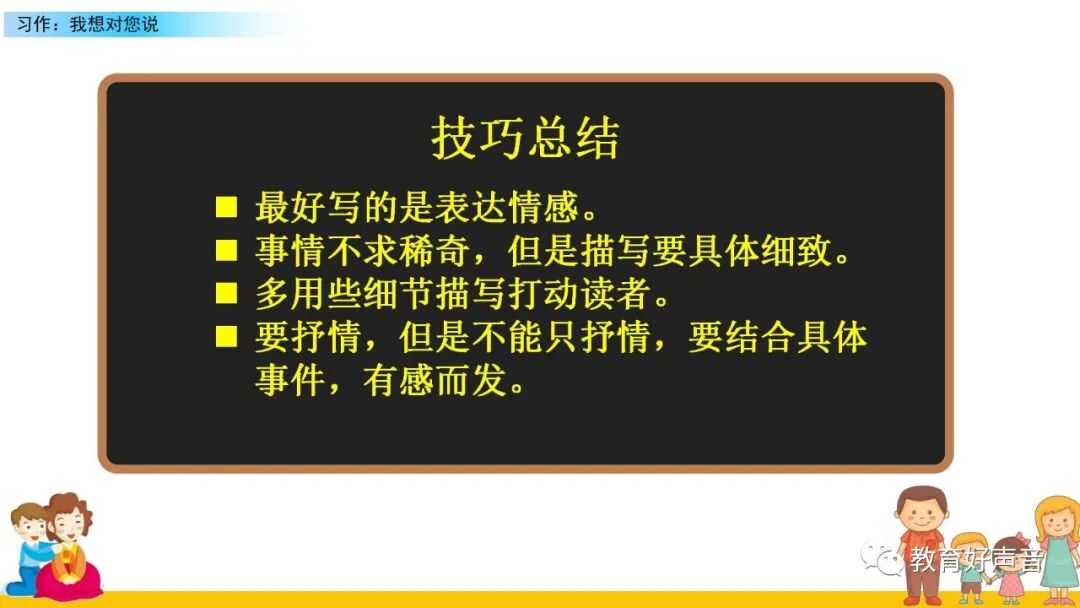 习作：我想对您说

技巧总结

■ 最好写的是表达情感。
■ 事情不求稀奇，但是描写要具体细致。
■ 多用些细节描写打动读者。
■ 要抒情，但是不能只抒情，要结合具体事件，有感而发。

教育好声音